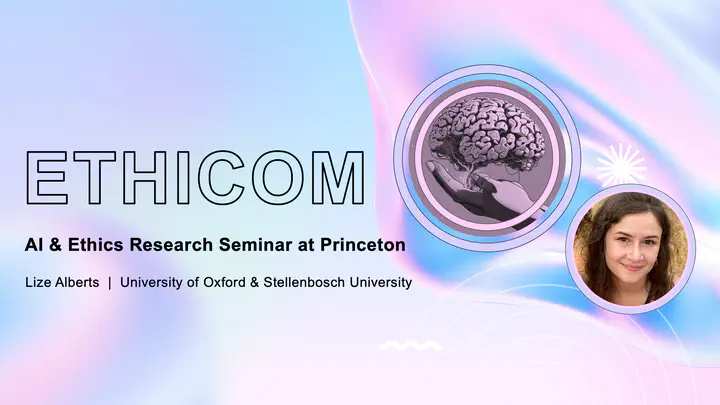 ETHICOM

AI & Ethics Research Seminar at Princeton

Lize Alberts | University of Oxford & Stellenbosch University